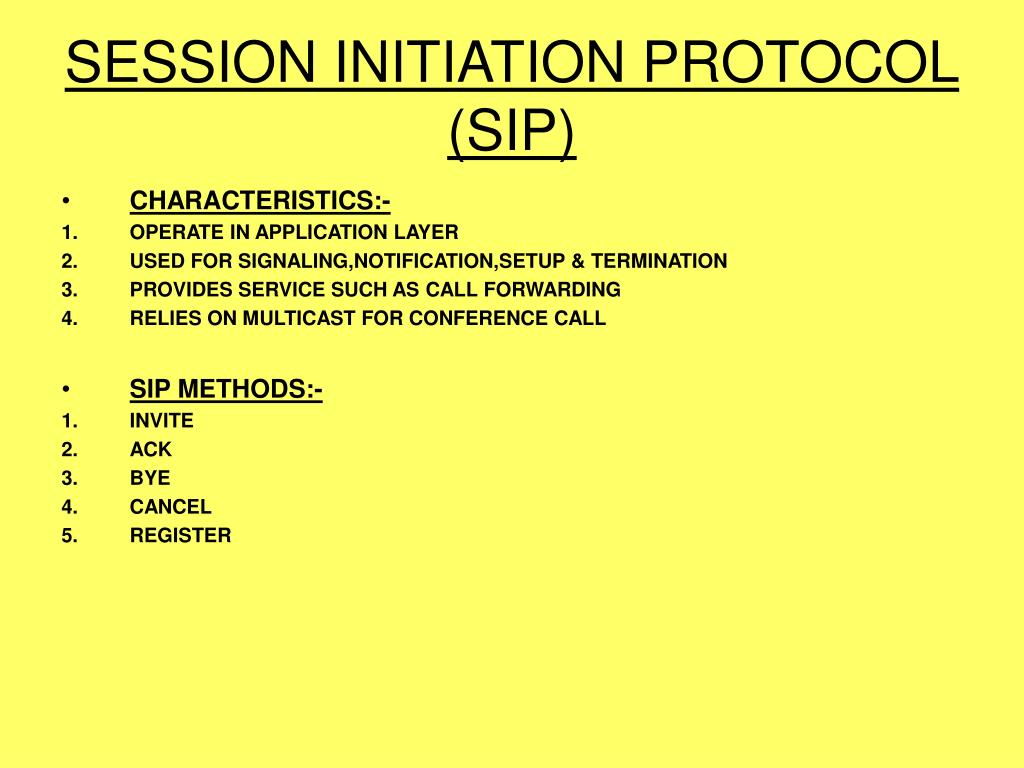 SESSION INITIATION PROTOCOL (SIP)

• CHARACTERISTICS:-
1. OPERATE IN APPLICATION LAYER
2. USED FOR SIGNALING,NOTIFICATION,SETUP & TERMINATION
3. PROVIDES SERVICE SUCH AS CALL FORWARDING
4. RELIES ON MULTICAST FOR CONFERENCE CALL

• SIP METHODS:-
1. INVITE
2. ACK
3. BYE
4. CANCEL
5. REGISTER